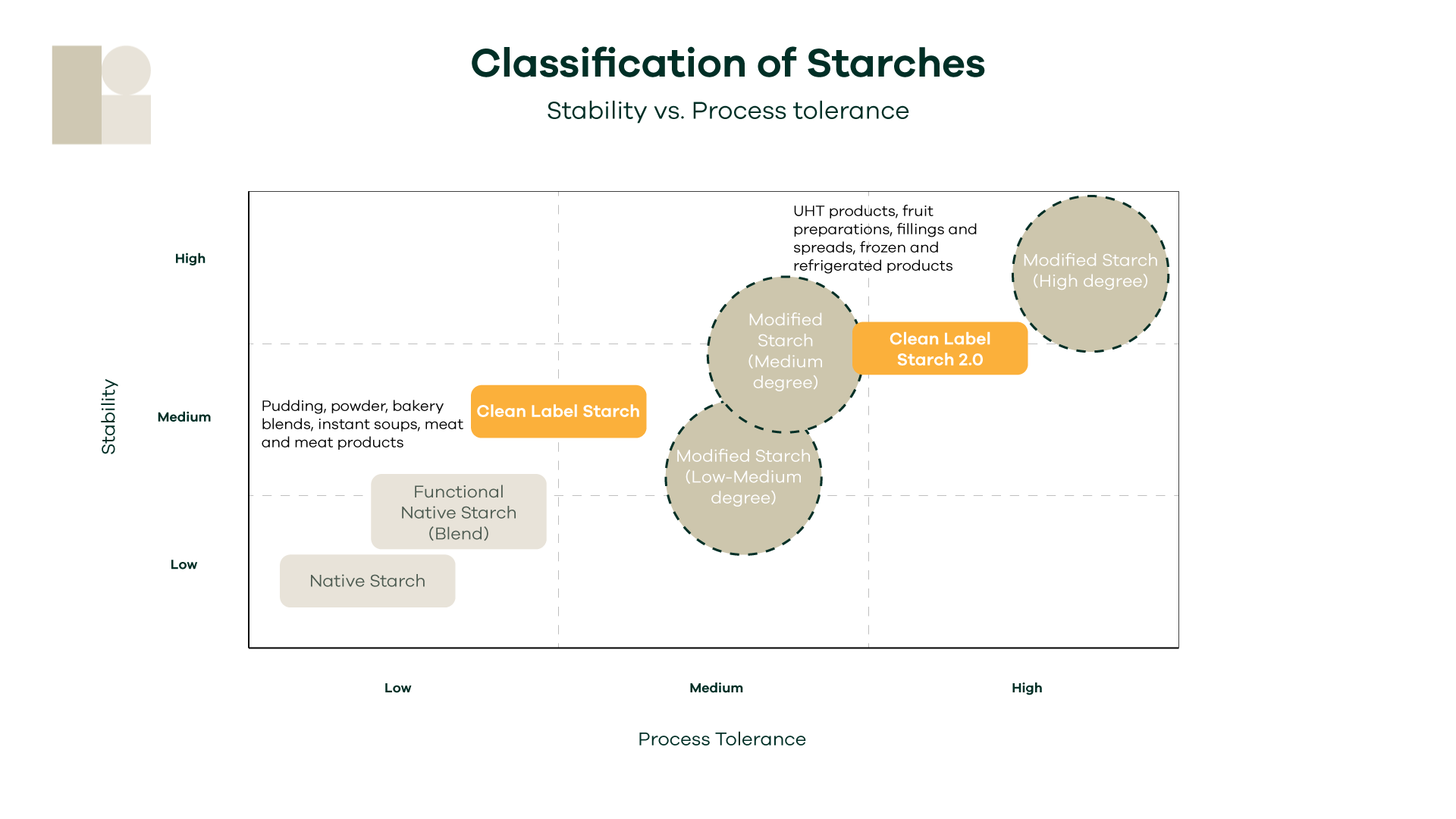 Classification of Starches

Stability vs. Process tolerance

Stability

High

Medium

Low

UHT products, fruit preparations, fillings and spreads, frozen and refrigerated products

Modified Starch (High degree)

Modified Starch (Medium degree)

Clean Label Starch 2.0

Pudding, powder, bakery blends, instant soups, meat and meat products

Clean Label Starch

Modified Starch (Low-Medium degree)

Functional Native Starch (Blend)

Native Starch

Low

Medium

High

Process Tolerance